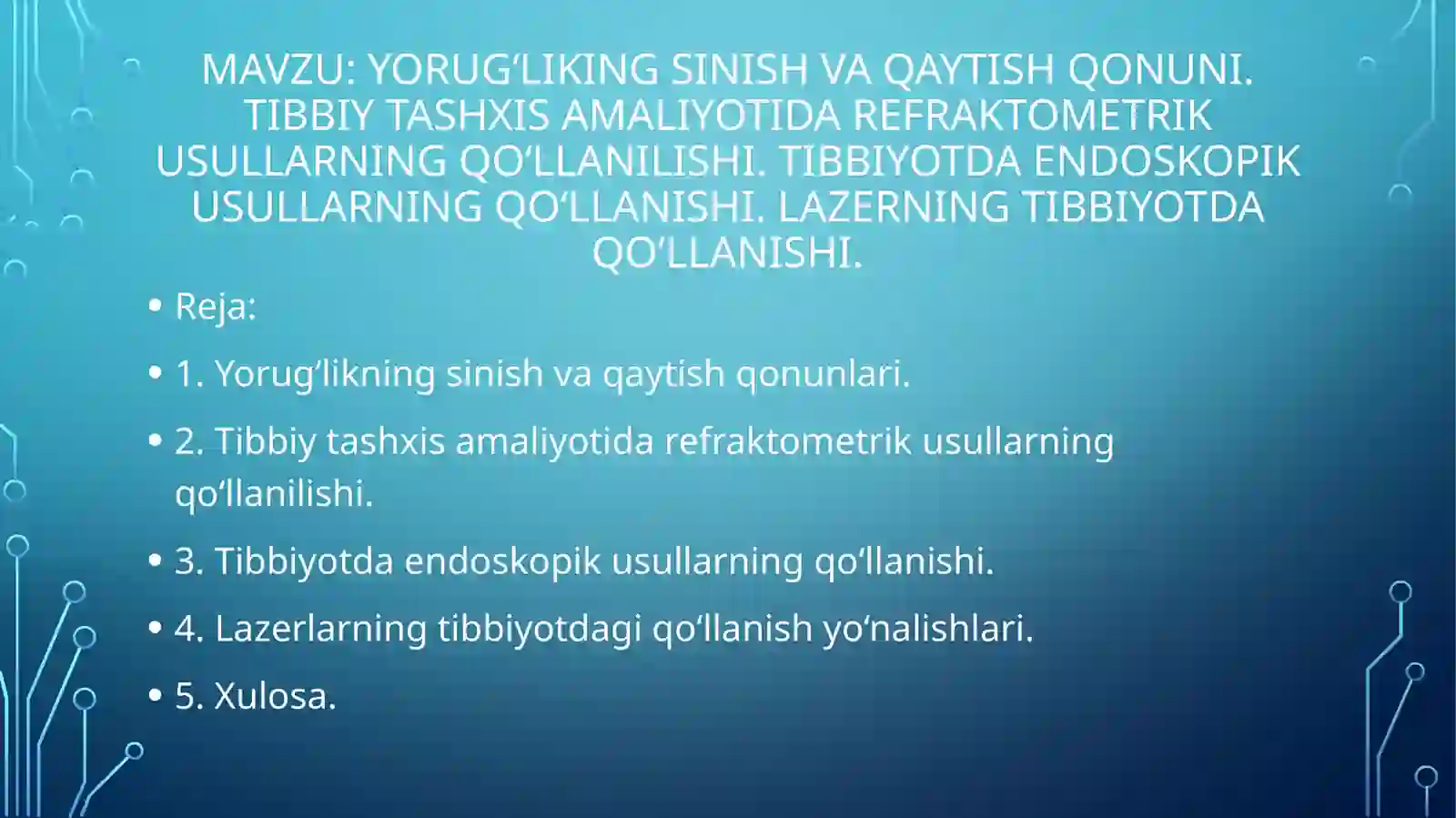 MAVZU: YORUG‘LIKING SINISH VA QAYTISH QONUNI. TIBBIY TASHXIS AMALIYOTIDA REFRAKTOMETRIK USULLARNING QO‘LLANILISHI. TIBBIYOTDA ENDOSKOPIK USULLARNING QO‘LLANISHI. LAZERNING TIBBIYOTDA QO‘LLANISHI.

• Reja:

• 1. Yorug‘likning sinish va qaytish qonunlari.

• 2. Tibbiy tashxis amaliyotida refraktometrik usullarning qo‘llanilishi.

• 3. Tibbiyotda endoskopik usullarning qo‘llanishi.

• 4. Lazerlarning tibbiyotdagi qo‘llanish yo‘nalishlari.

• 5. Xulosa.